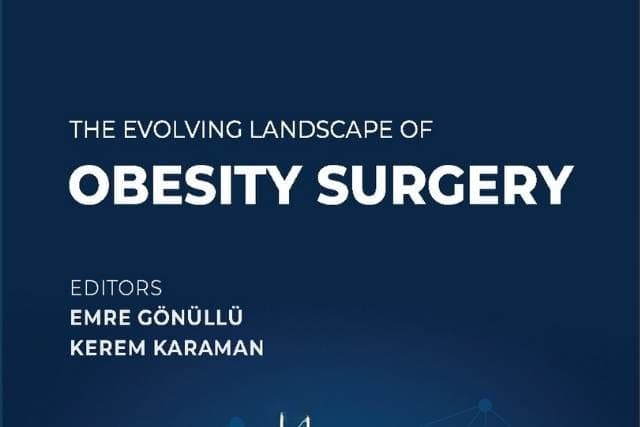 THE EVOLVING LANDSCAPE OF
OBESITY SURGERY

EDITORS
EMRE GÖNÜLLÜ
KEREM KARAMAN